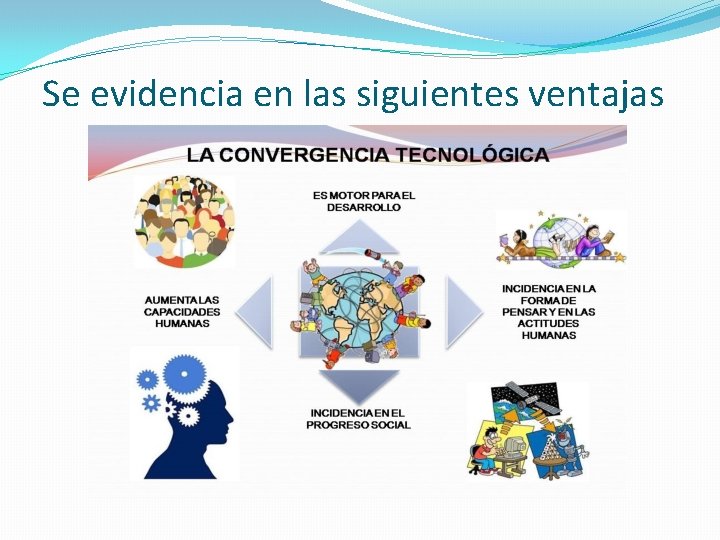 Se evidencia en las siguientes ventajas

LA CONVERGENCIA TECNOLÓGICA

ES MOTOR PARA EL DESARROLLO

AUMENTA LAS CAPACIDADES HUMANAS

INCIDENCIA EN LA FORMA DE PENSAR Y EN LAS ACTITUDES HUMANAS

INCIDENCIA EN EL PROGRESO SOCIAL